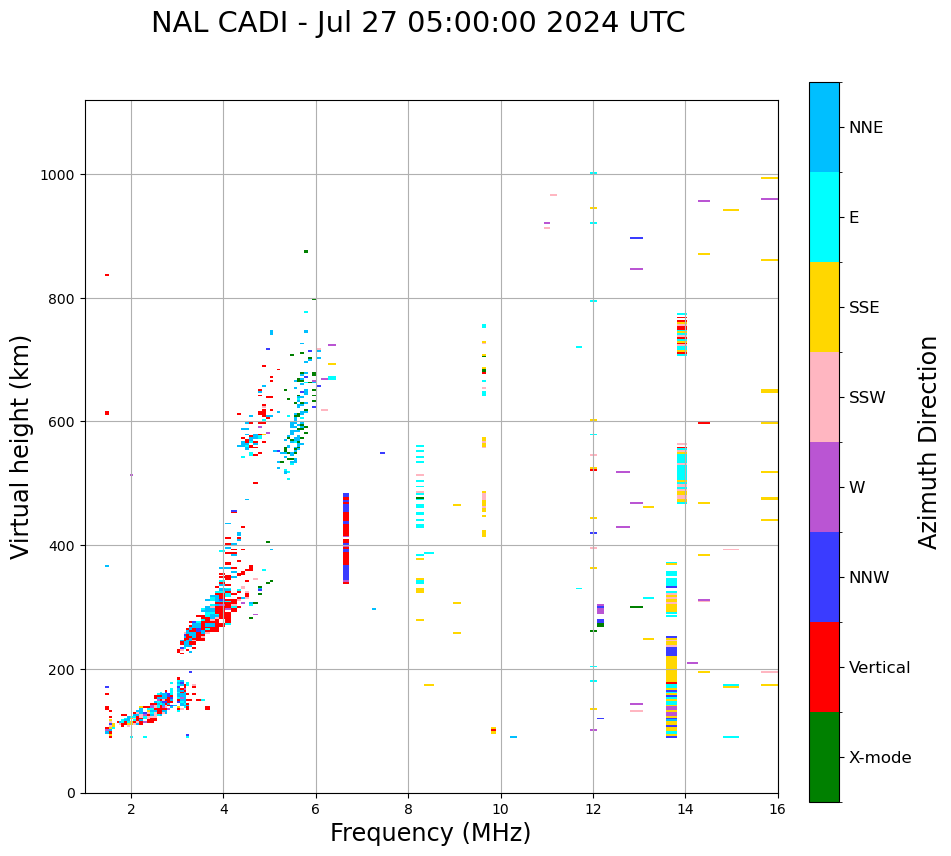 NAL CADI - Jul 27 05:00:00 2024 UTC

Virtual height (km)

1000
800
600
400
200
0

2
4
6
8
10
12
14
16

Frequency (MHz)

NNE
E
SSE
SSW
W
NNW
Vertical
X-mode

Azimuth Direction